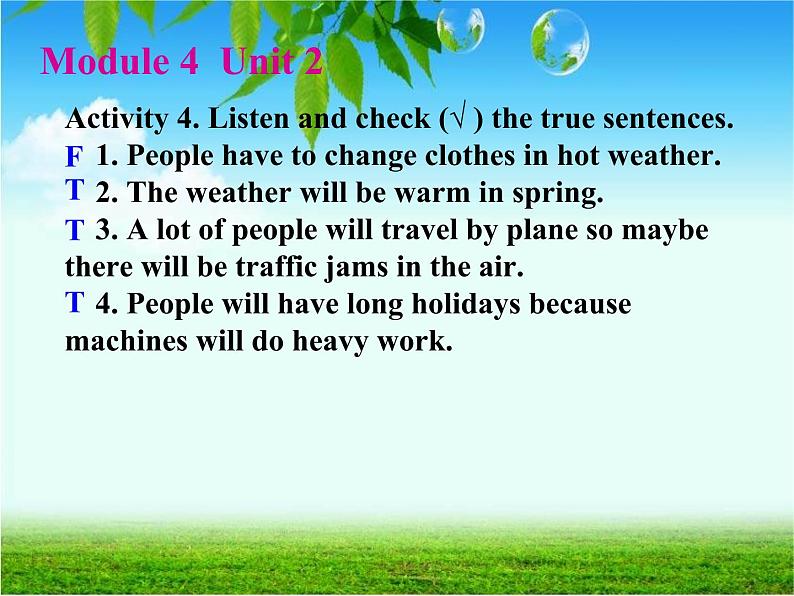 Module 4 Unit 2

Activity 4. Listen and check (√ ) the true sentences.

F 1. People have to change clothes in hot weather.

T 2. The weather will be warm in spring.

T 3. A lot of people will travel by plane so maybe there will be traffic jams in the air.

T 4. People will have long holidays because machines will do heavy work.